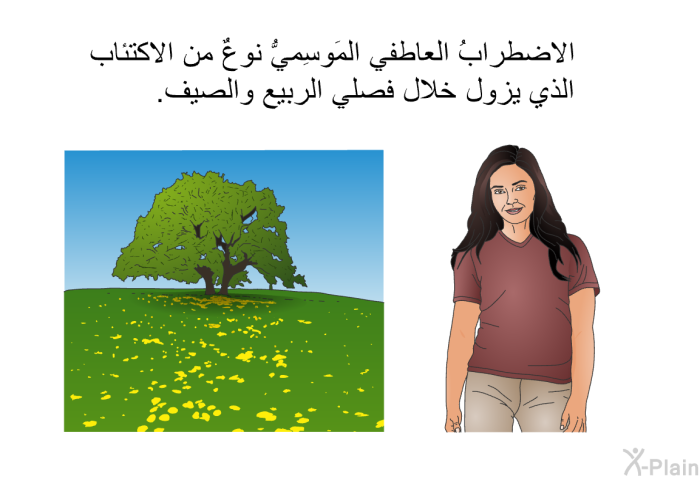 الاضطرابُ العاطفي المَوسِميُّ نوعٌ من الاكتئاب الذي يزول خلال فصلي الربيع والصيف.

X-Plain